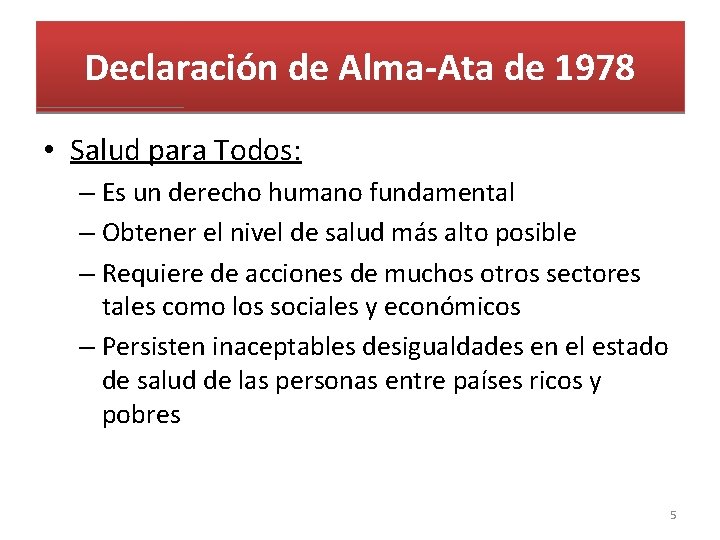 Declaración de Alma-Ata de 1978

• Salud para Todos:
– Es un derecho humano fundamental
– Obtener el nivel de salud más alto posible
– Requiere de acciones de muchos otros sectores tales como los sociales y económicos
– Persisten inaceptables desigualdades en el estado de salud de las personas entre países ricos y pobres

5